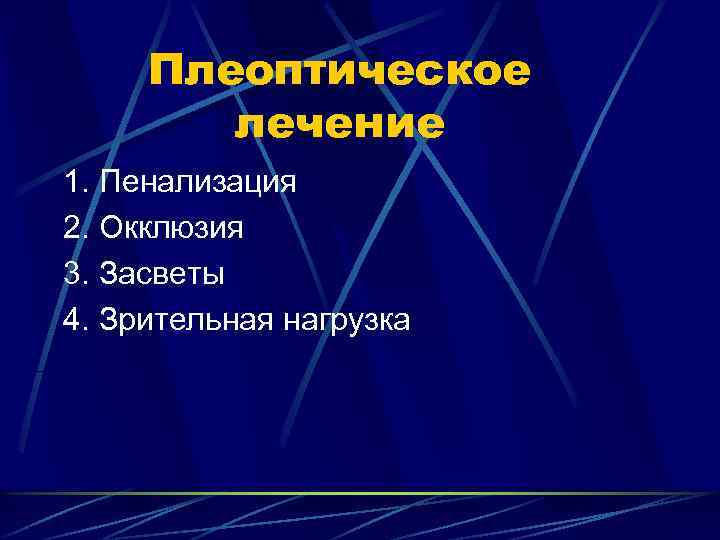 Плеоптическое лечение

1. Пенализация
2. Окклюзия
3. Засветы
4. Зрительная нагрузка